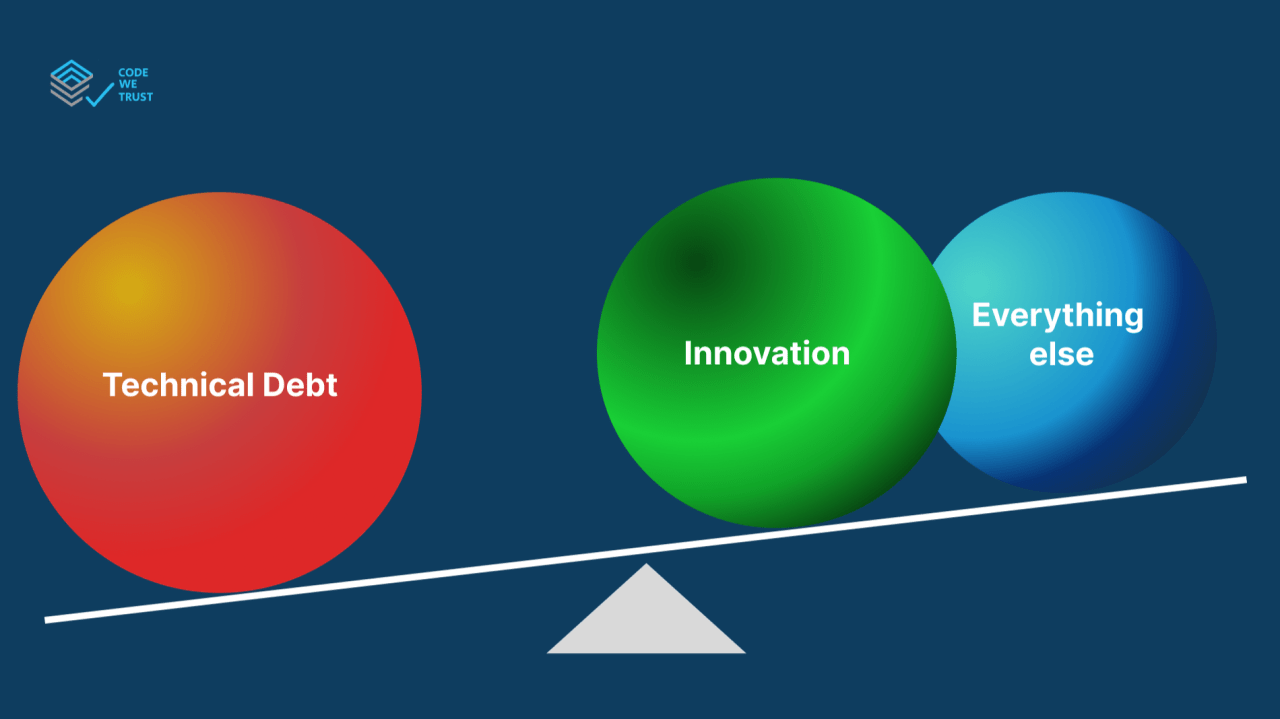 CODE
WE
TRUST

Technical Debt

Innovation

Everything else